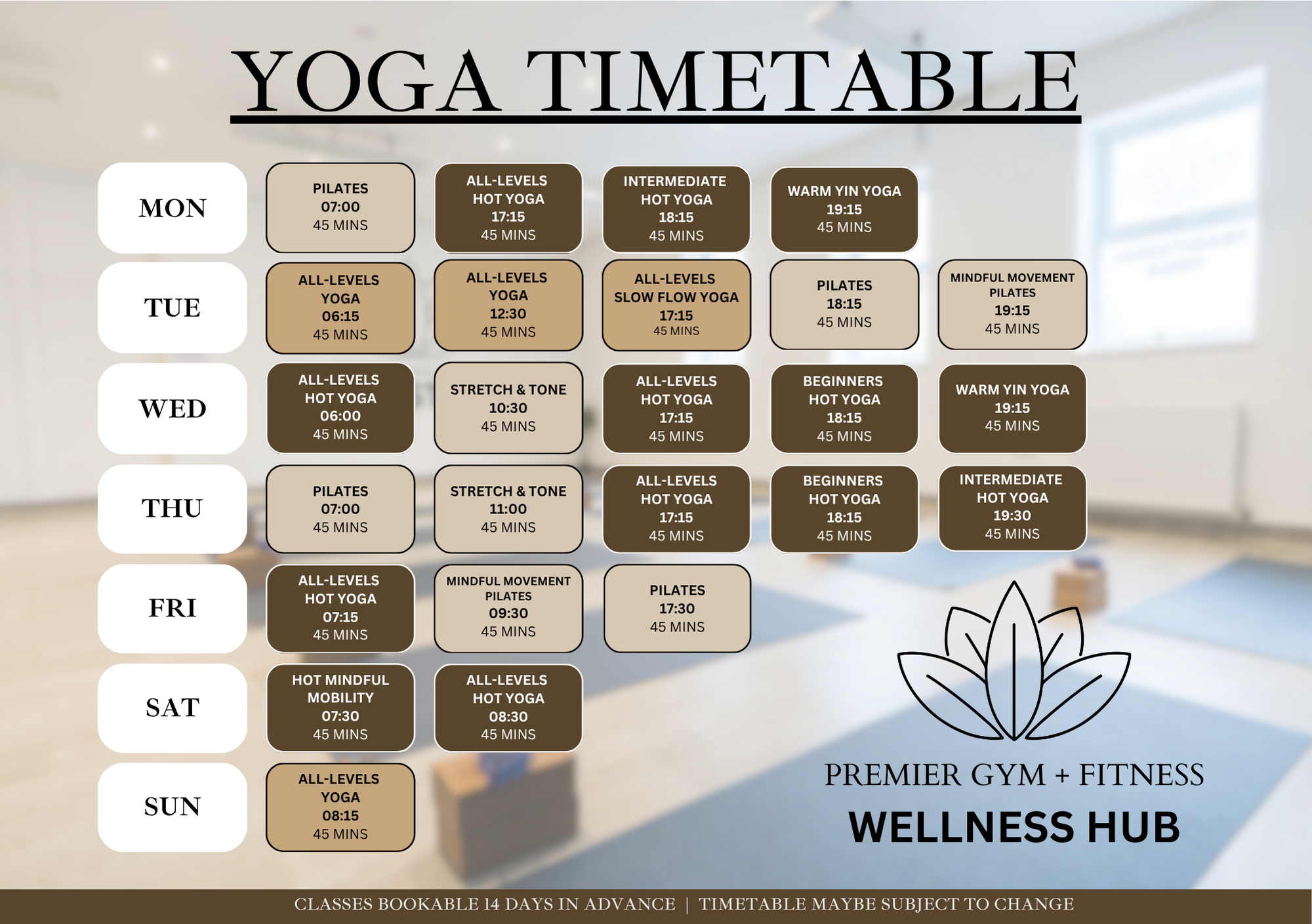 YOGA TIMETABLE

| MON | PILATES 07:00 45 MINS | ALL-LEVELS HOT YOGA 17:15 45 MINS | INTERMEDIATE HOT YOGA 18:15 45 MINS | WARM YIN YOGA 19:15 45 MINS | |
|---|---|---|---|---|---|
| TUE | ALL-LEVELS YOGA 06:15 45 MINS | ALL-LEVELS YOGA 12:30 45 MINS | ALL-LEVELS SLOW FLOW YOGA 17:15 45 MINS | PILATES 18:15 45 MINS | MINDFUL MOVEMENT PILATES 19:15 45 MINS |
| WED | ALL-LEVELS HOT YOGA 06:00 45 MINS | STRETCH & TONE 10:30 45 MINS | ALL-LEVELS HOT YOGA 17:15 45 MINS | BEGINNERS HOT YOGA 18:15 45 MINS | WARM YIN YOGA 19:15 45 MINS |
| THU | PILATES 07:00 45 MINS | STRETCH & TONE 11:00 45 MINS | ALL-LEVELS HOT YOGA 17:15 45 MINS | BEGINNERS HOT YOGA 18:15 45 MINS | INTERMEDIATE HOT YOGA 19:30 45 MINS |
| FRI | ALL-LEVELS HOT YOGA 07:15 45 MINS | MINDFUL MOVEMENT PILATES 09:30 45 MINS | PILATES 17:30 45 MINS | | |
| SAT | HOT MINDFUL MOBILITY 07:30 45 MINS | ALL-LEVELS HOT YOGA 08:30 45 MINS | | | |
| SUN | ALL-LEVELS YOGA 08:15 45 MINS | | | | |

PREMIER GYM + FITNESS
WELLNESS HUB

CLASSES BOOKABLE 14 DAYS IN ADVANCE | TIMETABLE MAYBE SUBJECT TO CHANGE